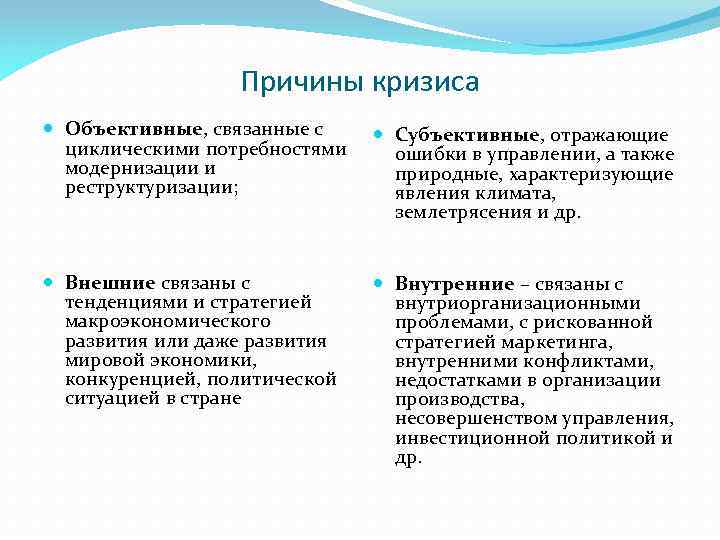 Причины кризиса

Объективные, связанные с циклическими потребностями модернизации и реструктуризации;

Внешние связаны с тенденциями и стратегией макроэкономического развития или даже развития мировой экономики, конкуренцией, политической ситуацией в стране

Субъективные, отражающие ошибки в управлении, а также природные, характеризующие явления климата, землетрясения и др.

Внутренние – связаны с внутриорганизационными проблемами, с рискованной стратегией маркетинга, внутренними конфликтами, недостатками в организации производства, несовершенством управления, инвестиционной политикой и др.